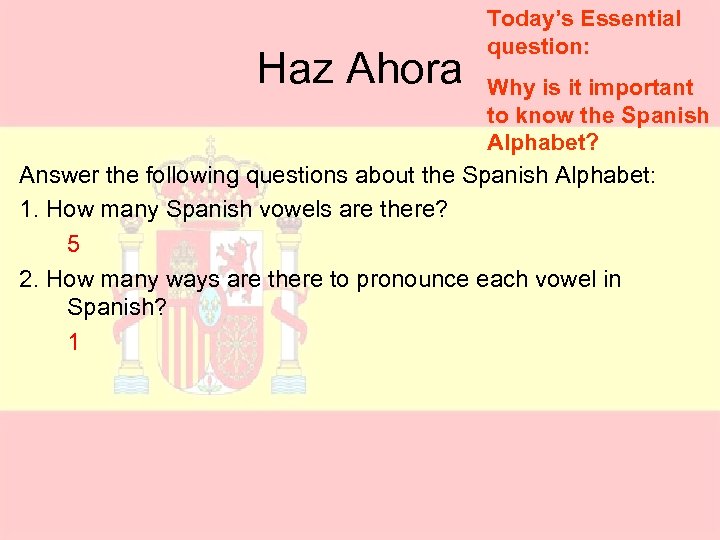 Haz Ahora

Today's Essential question:

Why is it important to know the Spanish Alphabet?

Answer the following questions about the Spanish Alphabet:

1. How many Spanish vowels are there?

5

2. How many ways are there to pronounce each vowel in Spanish?

1